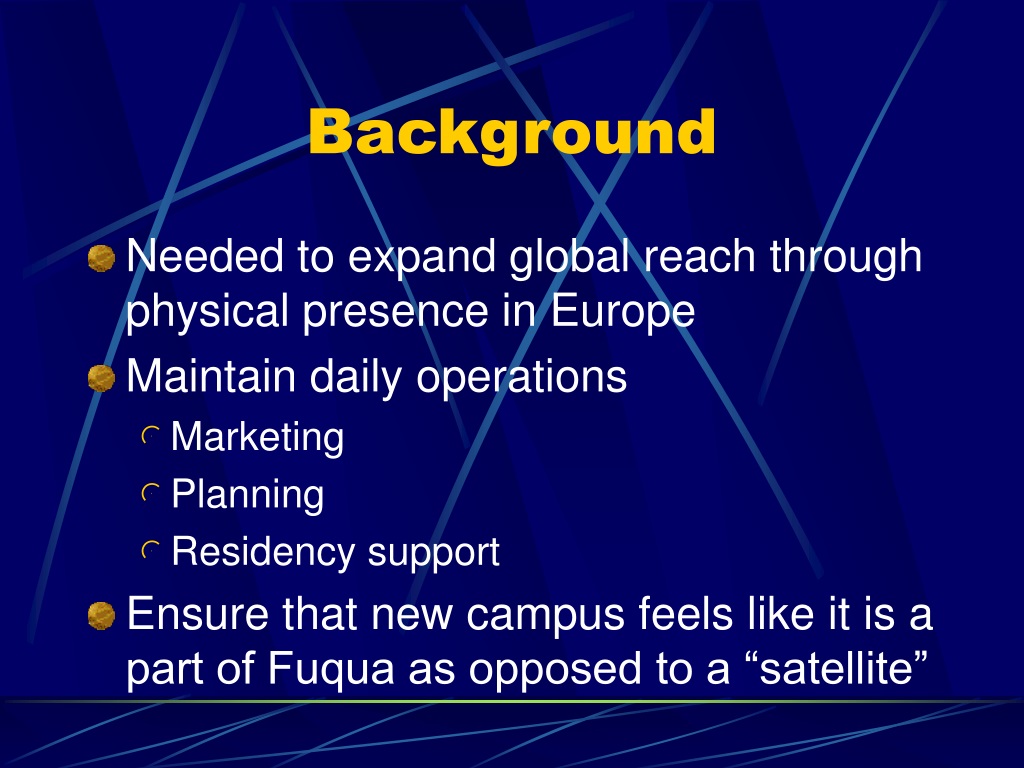 Background

Needed to expand global reach through physical presence in Europe

Maintain daily operations

Marketing

Planning

Residency support

Ensure that new campus feels like it is a part of Fuqua as opposed to a “satellite”